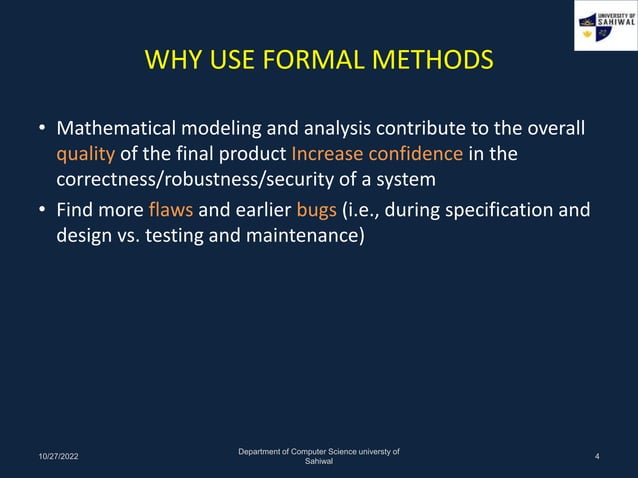 UNIVERSITY OF SAHIWAL

WHY USE FORMAL METHODS

• Mathematical modeling and analysis contribute to the overall quality of the final product Increase confidence in the correctness/robustness/security of a system

• Find more flaws and earlier bugs (i.e., during specification and design vs. testing and maintenance)

10/27/2022

Department of Computer Science universty of Sahiwal

4